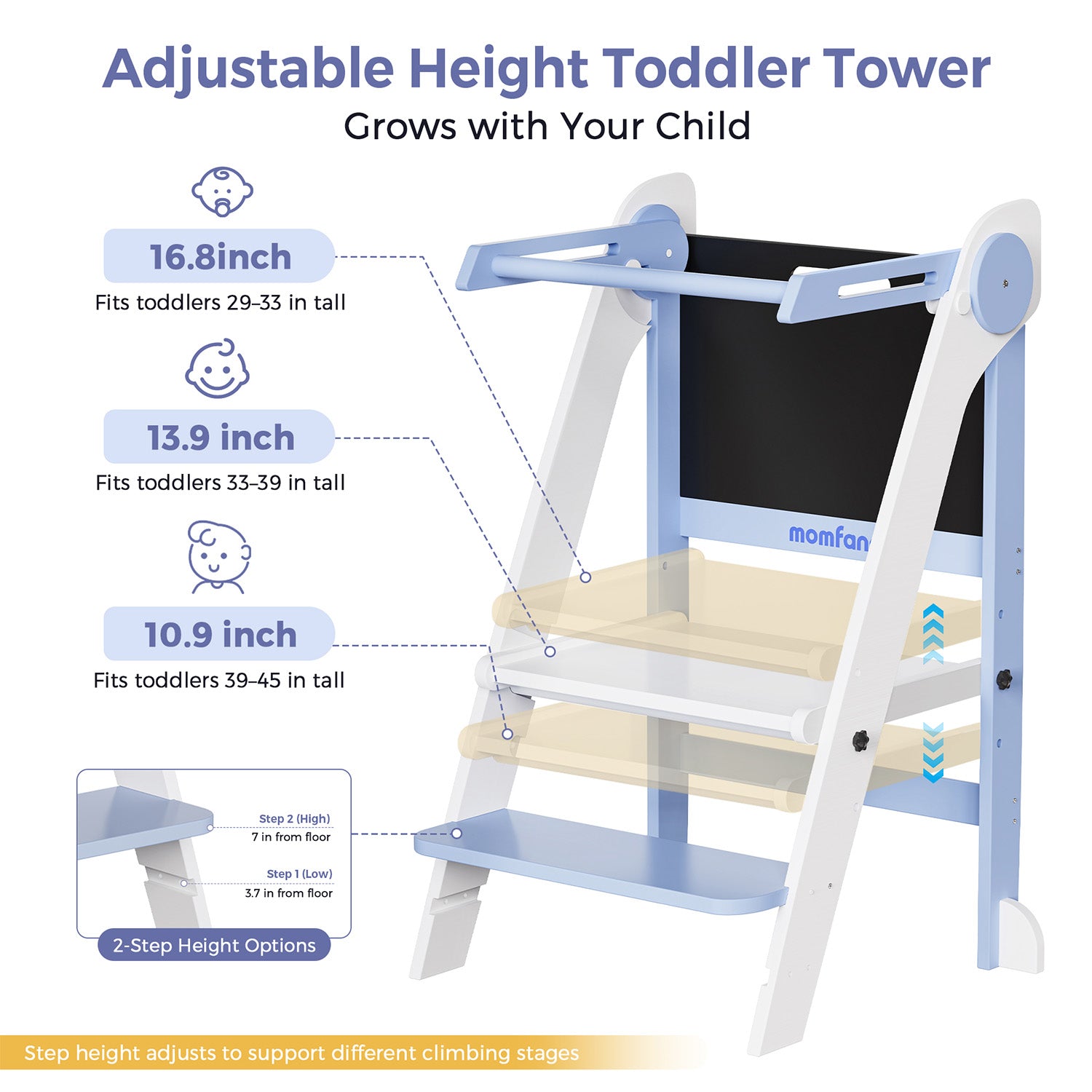 Adjustable Height Toddler Tower
Grows with Your Child

16.8inch
Fits toddlers 29–33 in tall

13.9 inch
Fits toddlers 33–39 in tall

10.9 inch
Fits toddlers 39–45 in tall

momfan

Step 2 (High)
7 in from floor

Step 1 (Low)
3.7 in from floor

2-Step Height Options

Step height adjusts to support different climbing stages